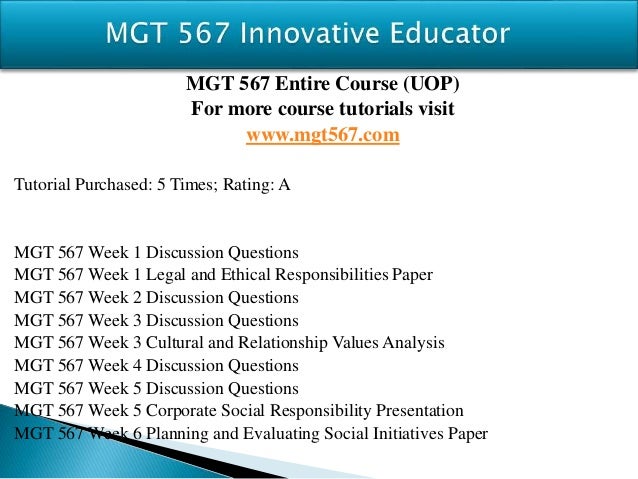 MGT 567 Innovative Educator

MGT 567 Entire Course (UOP)
For more course tutorials visit
www.mgt567.com

Tutorial Purchased: 5 Times; Rating: A

MGT 567 Week 1 Discussion Questions
MGT 567 Week 1 Legal and Ethical Responsibilities Paper
MGT 567 Week 2 Discussion Questions
MGT 567 Week 3 Discussion Questions
MGT 567 Week 3 Cultural and Relationship Values Analysis
MGT 567 Week 4 Discussion Questions
MGT 567 Week 5 Discussion Questions
MGT 567 Week 5 Corporate Social Responsibility Presentation
MGT 567 Week 6 Planning and Evaluating Social Initiatives Paper